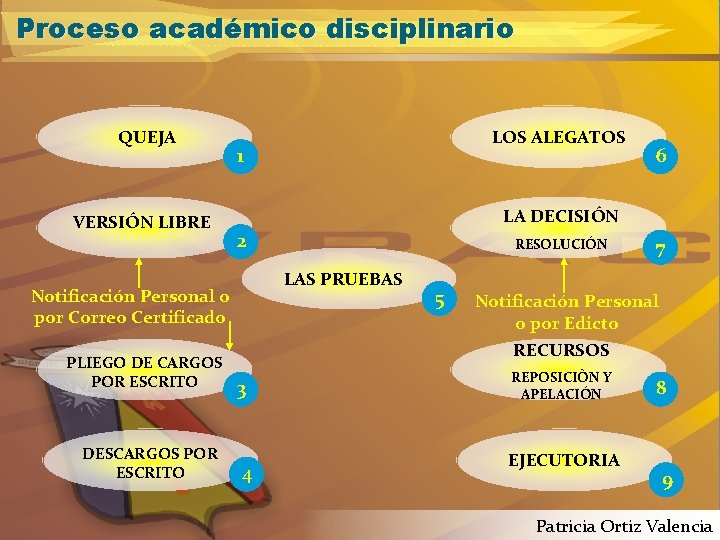 Proceso académico disciplinario

QUEJA
1

VERSIÓN LIBRE
2

Notificación Personal o por Correo Certificado

PLIEGO DE CARGOS POR ESCRITO
3

DESCARGOS POR ESCRITO
4

LAS PRUEBAS
5

LOS ALEGATOS
6

LA DECISIÓN
RESOLUCIÓN
7

Notificación Personal o por Edicto

RECURSOS
REPOSICIÒN Y APELACIÓN
8

EJECUTORIA
9

Patricia Ortiz Valencia